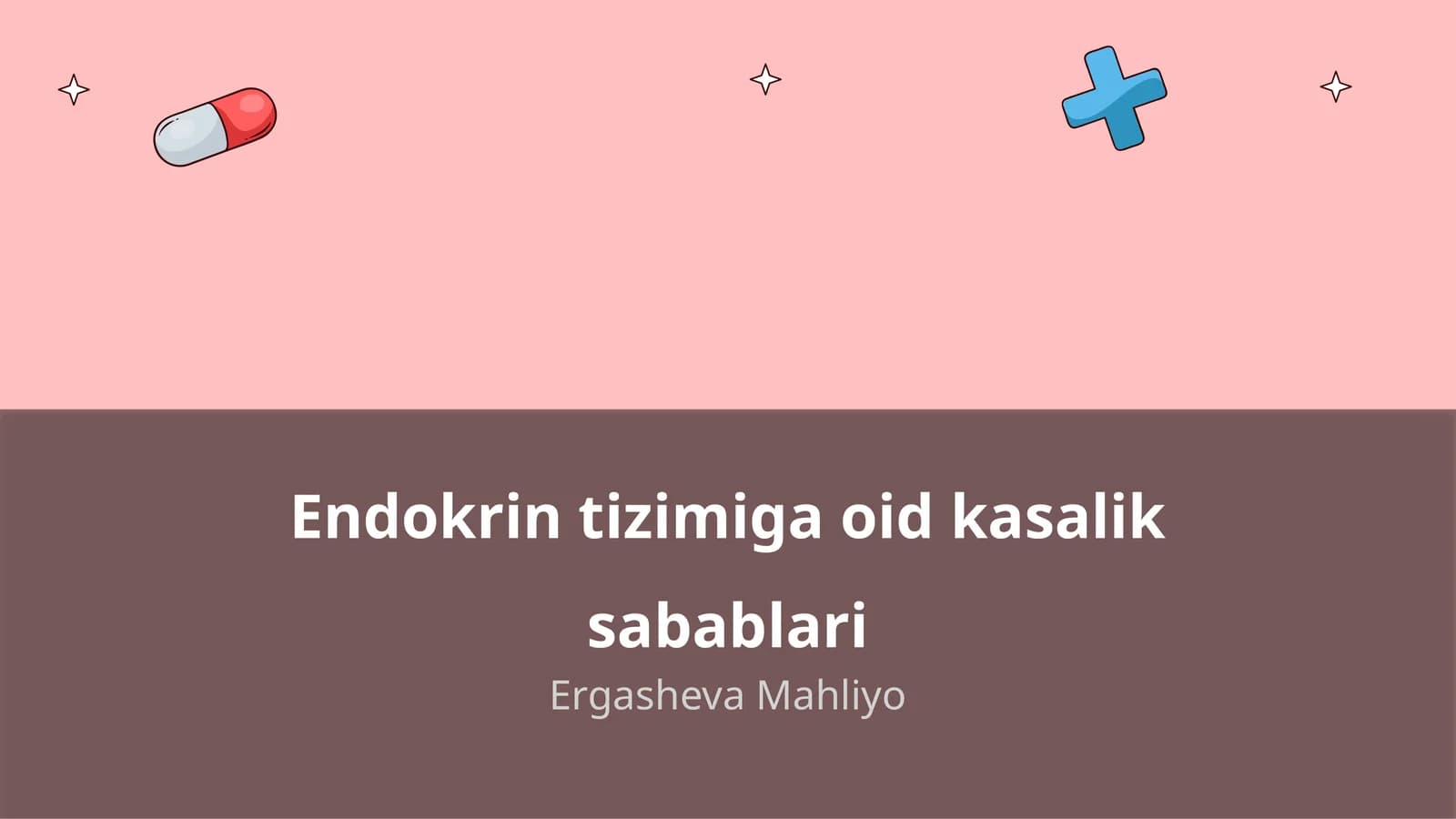 Endokrin tizimiga oid kasalik sabablari

Ergasheva Mahliyo